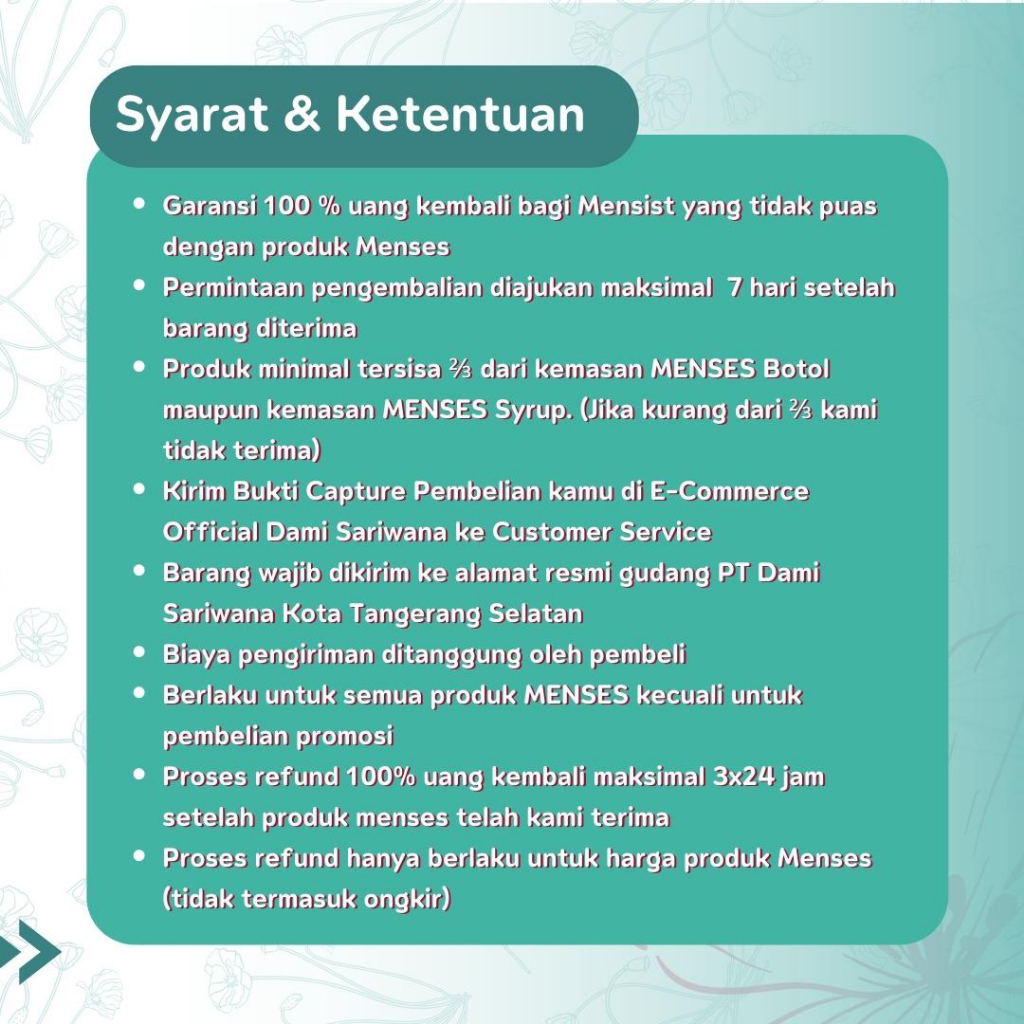 Syarat & Ketentuan

- Garansi 100 % uang kembali bagi Mensist yang tidak puas dengan produk Menses
- Permintaan pengembalian diajukan maksimal 7 hari setelah barang diterima
- Produk minimal tersisa ⅔ dari kemasan MENSES Botol maupun kemasan MENSES Syrup. (Jika kurang dari ⅔ kami tidak terima)
- Kirim Bukti Capture Pembelian kamu di E-Commerce Official Dami Sariwana ke Customer Service
- Barang wajib dikirim ke alamat resmi gudang PT Dami Sariwana Kota Tangerang Selatan
- Biaya pengiriman ditanggung oleh pembeli
- Berlaku untuk semua produk MENSES kecuali untuk pembelian promosi
- Proses refund 100% uang kembali maksimal 3x24 jam setelah produk menses telah kami terima
- Proses refund hanya berlaku untuk harga produk Menses (tidak termasuk ongkir)